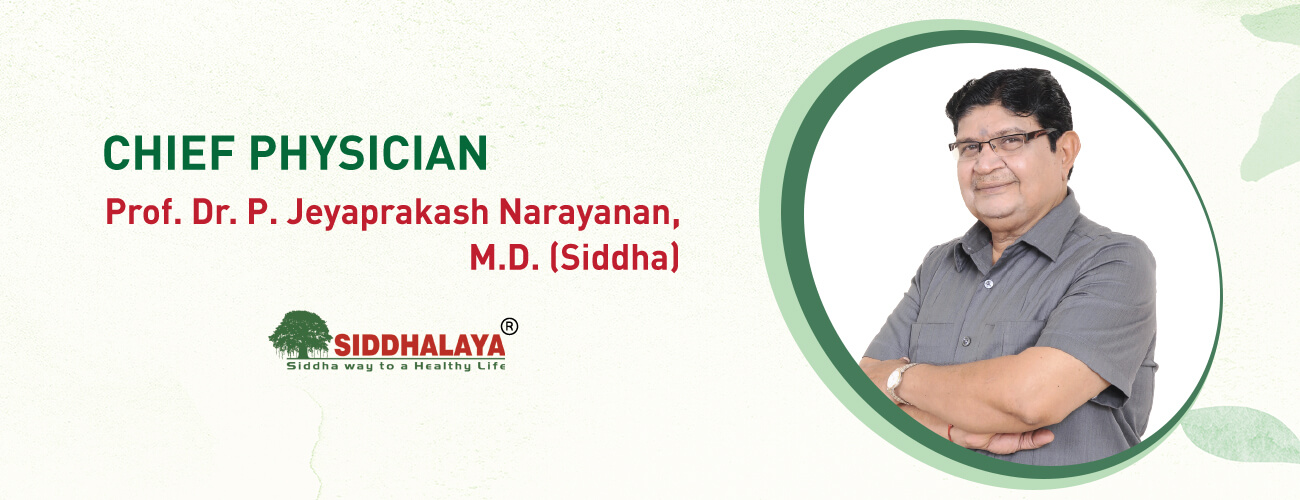 CHIEF PHYSICIAN

Prof. Dr. P. Jeyaprakash Narayanan, M.D. (Siddha)

SIDDHALAYA®
Siddha way to a Healthy Life